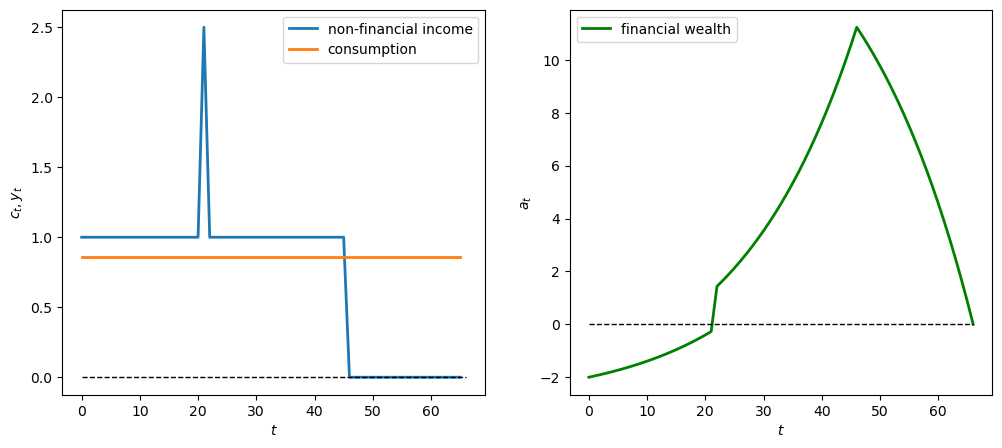 non-financial income
consumption

$c_t, y_t$

2.5
2.0
1.5
1.0
0.5
0.0

0
10
20
30
40
50
60

$t$

financial wealth

$a_t$

10
8
6
4
2
0
−2

0
10
20
30
40
50
60

$t$